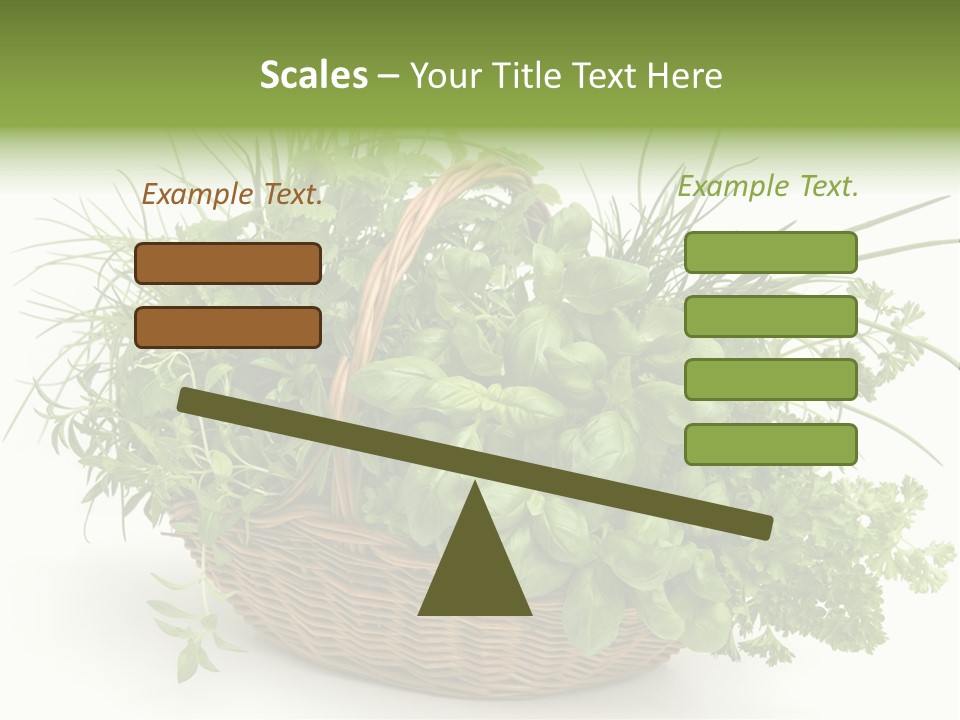 Scales – Your Title Text Here

Example Text.

Example Text.